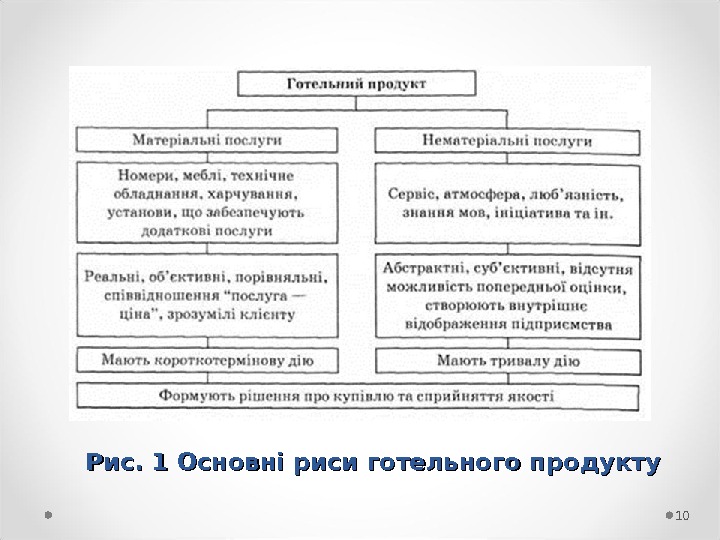 Готельний продукт

Матеріальні послуги

Номери, меблі, технічне обладнання, харчування, установи, що забезпечують додаткові послуги

Реальні, об'єктивні, порівняльні, співвідношення "послуга — ціна", зрозумілі клієнту

Мають короткотермінову дію

Нематеріальні послуги

Сервіс, атмосфера, люб'язність, знання мов, ініціатива та ін.

Абстрактні, суб'єктивні, відсутня можливість попередньої оцінки, створюють внутрішнє відображення підприємства

Мають тривалу дію

Формують рішення про купівлю та сприйняття якості

Рис. 1 Основні риси готельного продукту

10